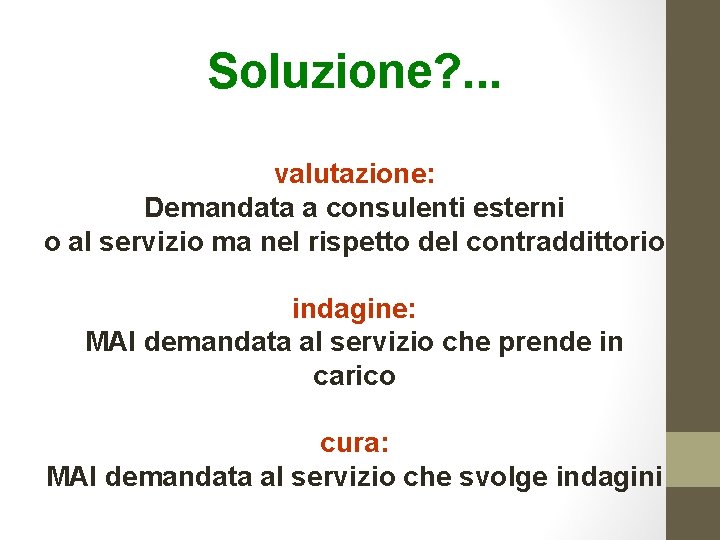 Soluzione?...

valutazione:
Demandata a consulenti esterni
o al servizio ma nel rispetto del contraddittorio

indagine:
MAI demandata al servizio che prende in carico

cura:
MAI demandata al servizio che svolge indagini